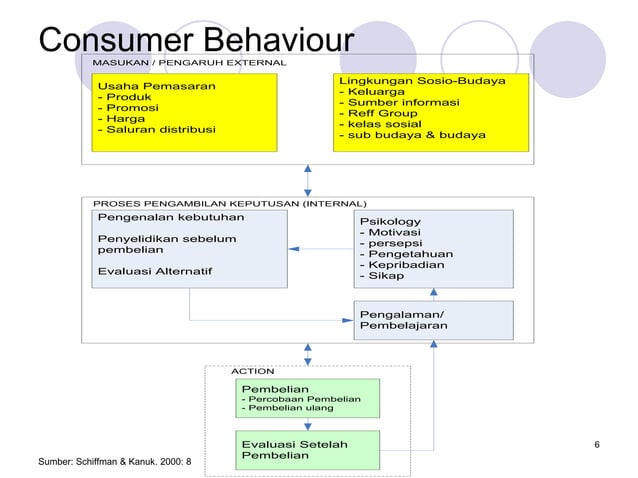 Consumer Behaviour

MASUKAN / PENGARUH EXTERNAL

Usaha Pemasaran
- Produk
- Promosi
- Harga
- Saluran distribusi

Lingkungan Sosio-Budaya
- Keluarga
- Sumber informasi
- Reff Group
- kelas sosial
- sub budaya & budaya

PROSES PENGAMBILAN KEPUTUSAN (INTERNAL)

Pengenalan kebutuhan

Penyelidikan sebelum pembelian

Evaluasi Alternatif

Psikology
- Motivasi
- persepsi
- Pengetahuan
- Kepribadian
- Sikap

Pengalaman/ Pembelajaran

ACTION

Pembelian
- Percobaan Pembelian
- Pembelian ulang

Evaluasi Setelah Pembelian

Sumber: Schiffman & Kanuk. 2000: 8

6